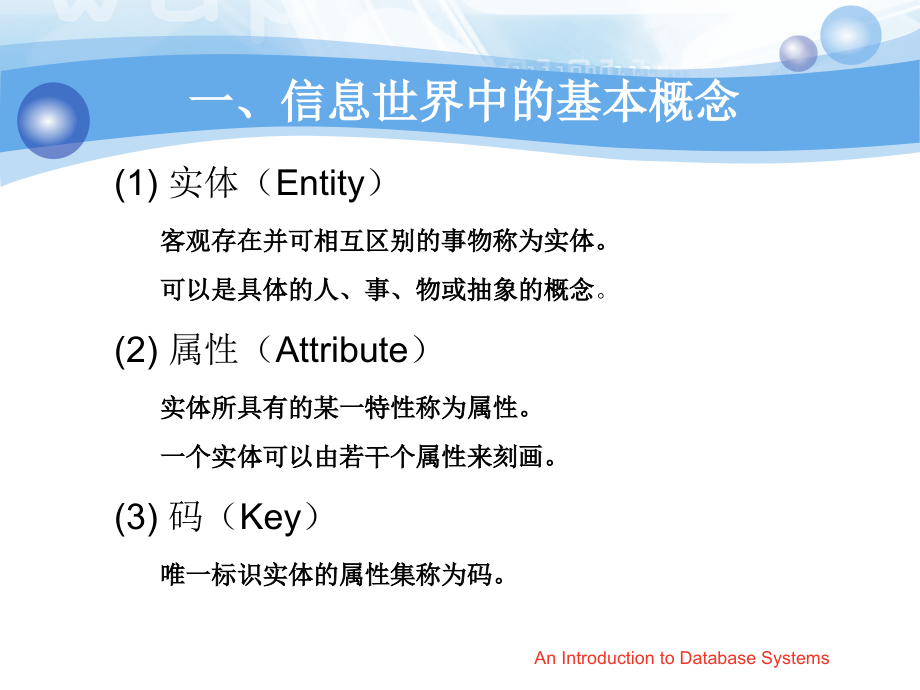 一、信息世界中的基本概念

(1) 实体（Entity）

客观存在并可相互区别的事物称为实体。

可以是具体的人、事、物或抽象的概念。

(2) 属性（Attribute）

实体所具有的某一特性称为属性。

一个实体可以由若干个属性来刻画。

(3) 码（Key）

唯一标识实体的属性集称为码。

An Introduction to Database Systems